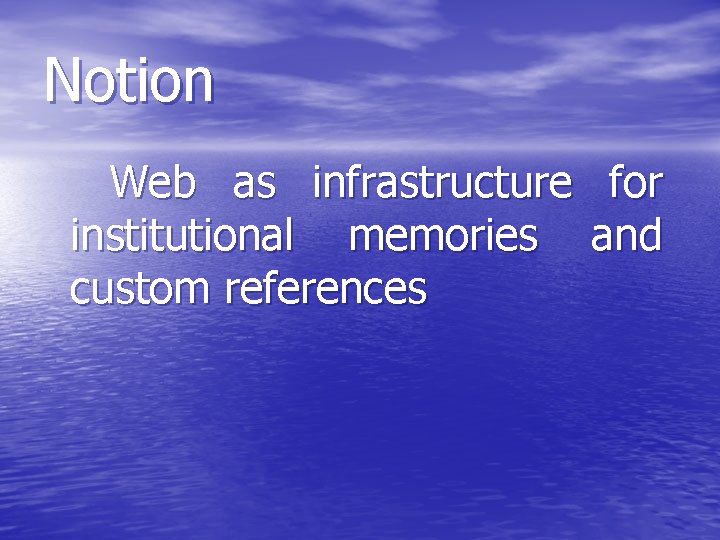 Notion

Web as infrastructure for institutional memories and custom references